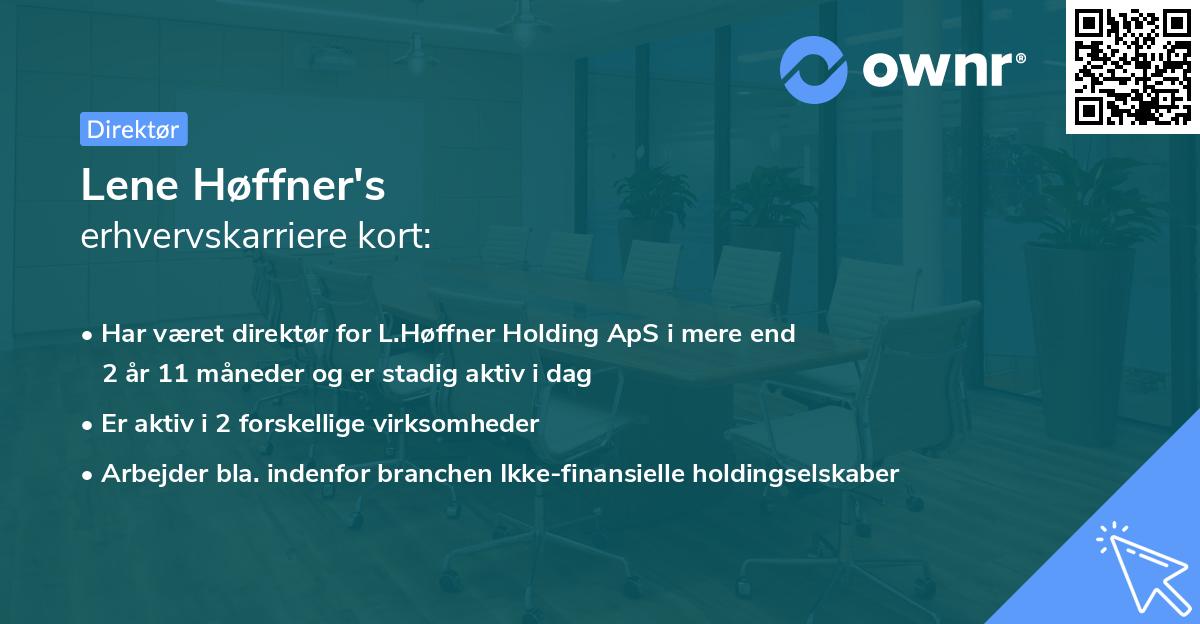 ownr®

Direktør

Lene Høffner's
erhvervskarriere kort:

• Har været direktør for L.Høffner Holding ApS i mere end 2 år 11 måneder og er stadig aktiv i dag
• Er aktiv i 2 forskellige virksomheder
• Arbejder bla. indenfor branchen Ikke-finansielle holdingselskaber